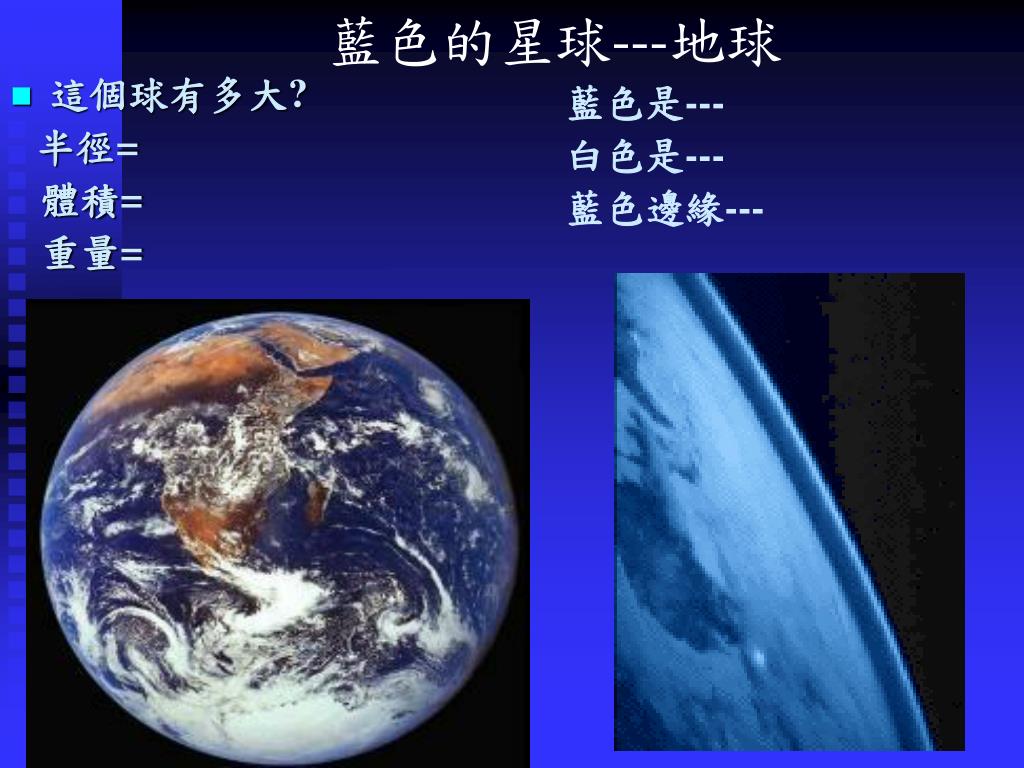 藍色的星球---地球

這個球有多大?
半徑=
體積=
重量=

藍色是---
白色是---
藍色邊緣---